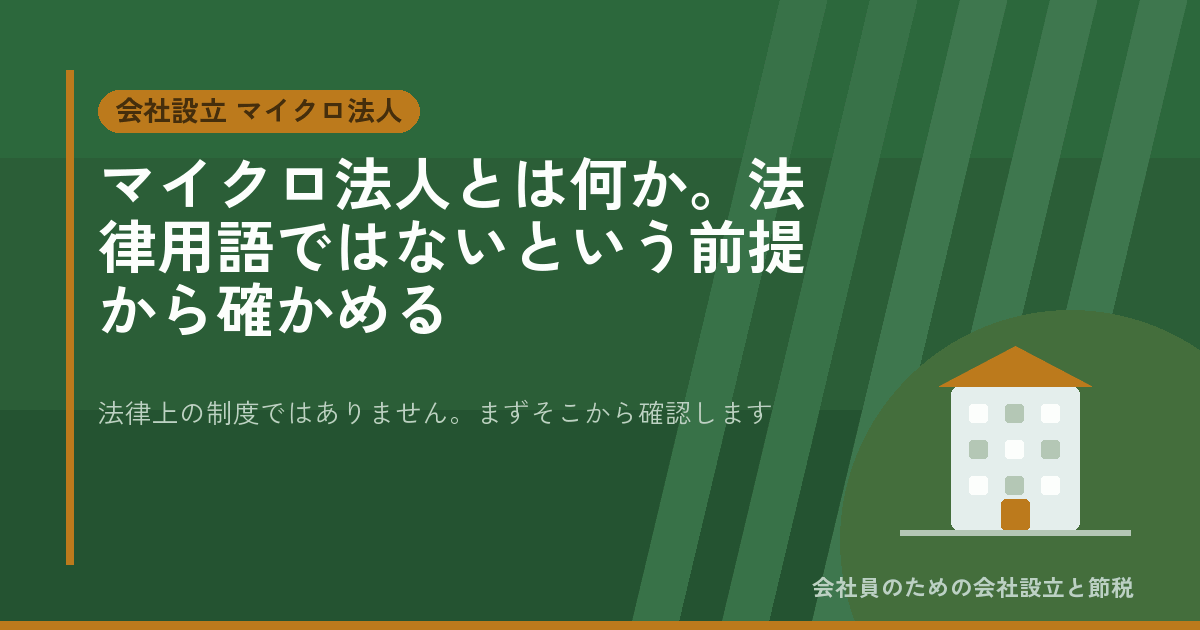 会社設立 マイクロ法人

マイクロ法人とは何か。法律用語ではないという前提から確かめる

法律上の制度ではありません。まずそこから確認します

会社員のための会社設立と節税